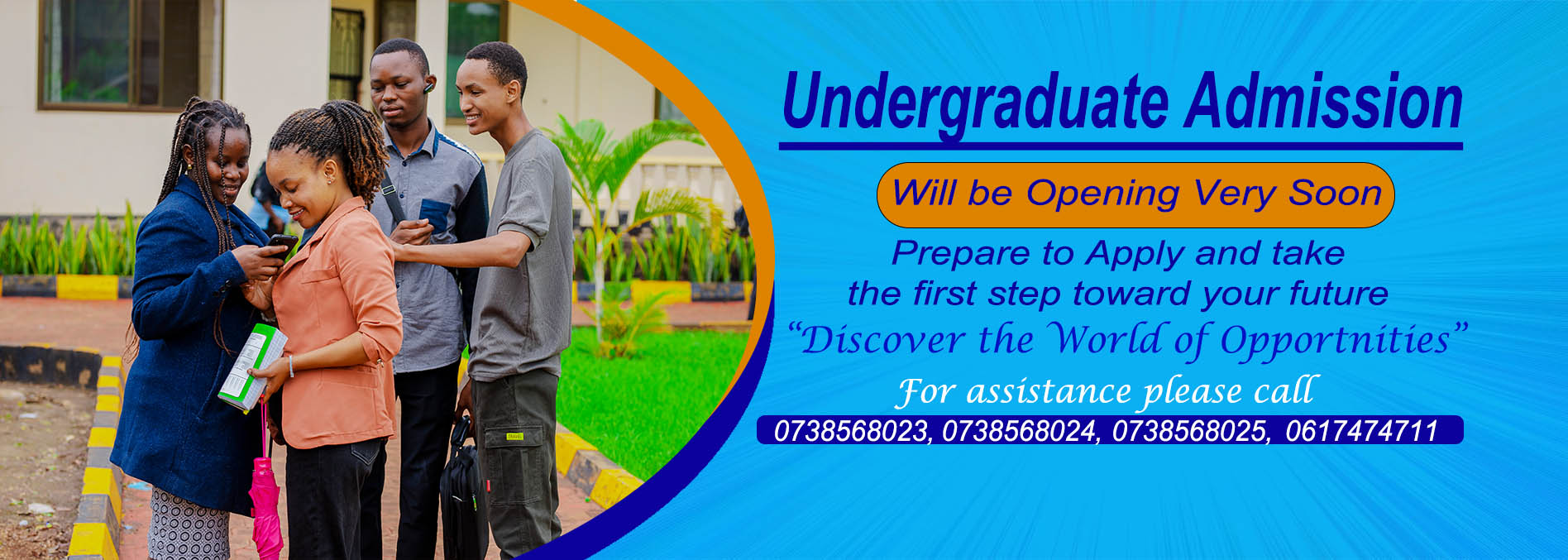 Undergraduate Admission

Will be Opening Very Soon

Prepare to Apply and take the first step toward your future

"Discover the World of Opportnities"

For assistance please call

0738568023, 0738568024, 0738568025, 0617474711